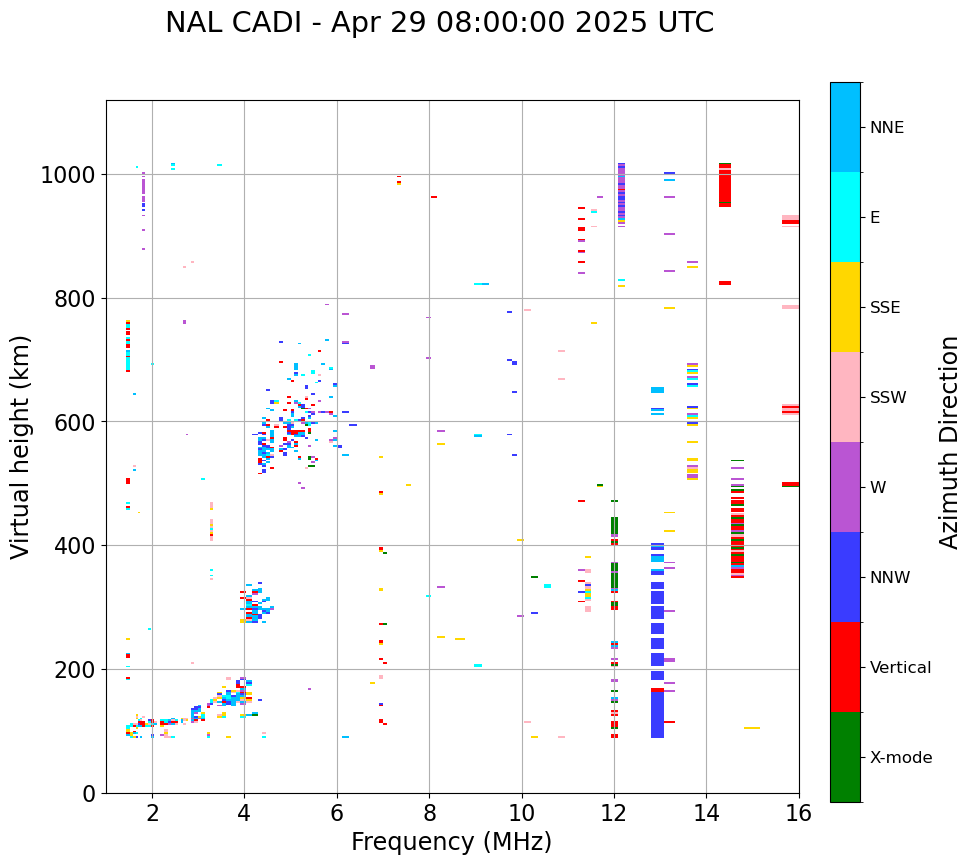 NAL CADI - Apr 29 08:00:00 2025 UTC

Virtual height (km)

1000
800
600
400
200
0

2 4 6 8 10 12 14 16
Frequency (MHz)

NNE
E
SSE
SSW
W
NNW
Vertical
X-mode

Azimuth Direction